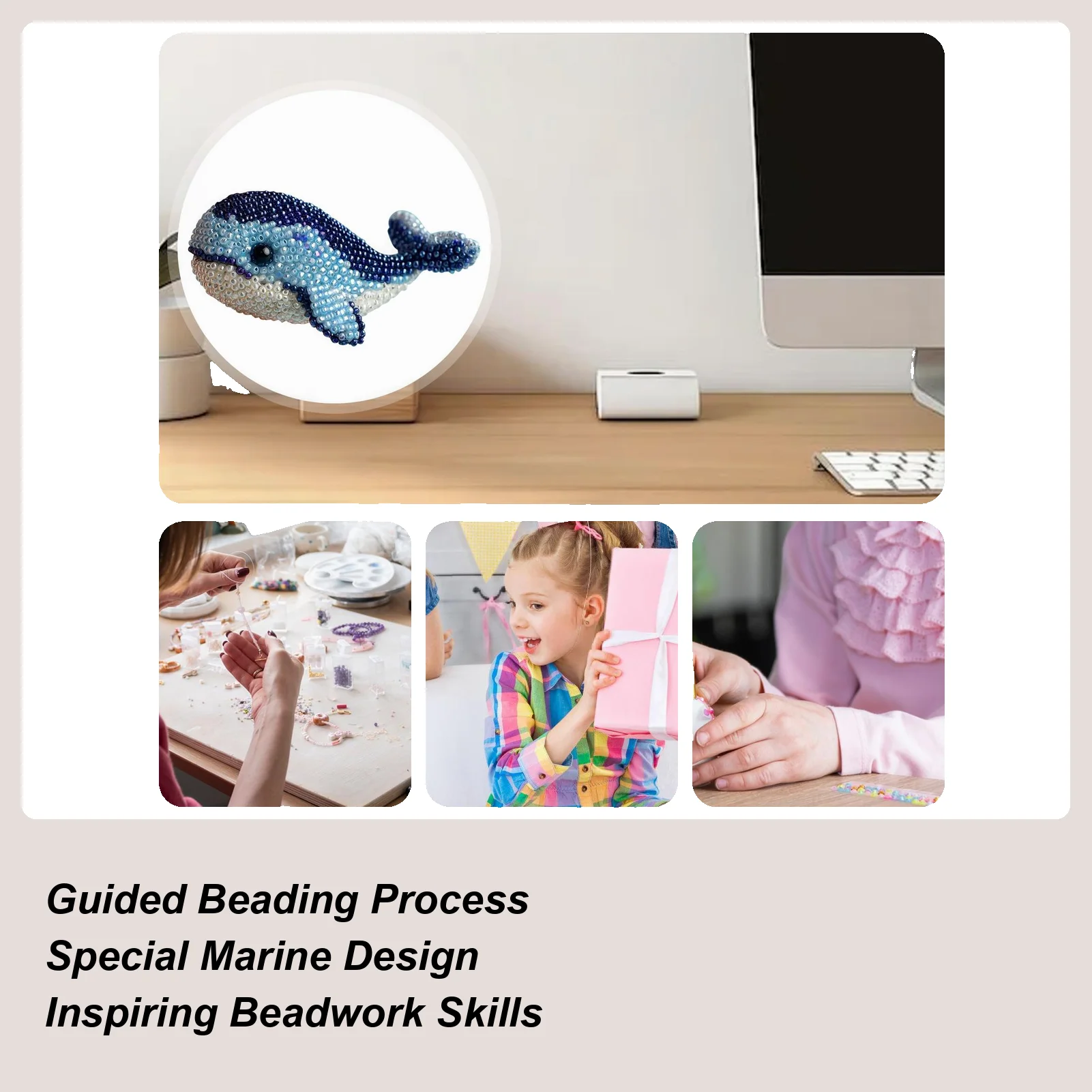 Guided Beading Process
Special Marine Design
Inspiring Beadwork Skills